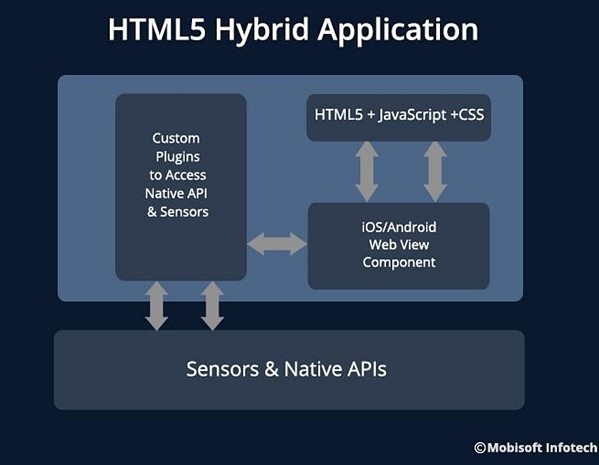 HTML5 Hybrid Application

Custom Plugins to Access Native API & Sensors

HTML5 + JavaScript +CSS

iOS/Android Web View Component

Sensors & Native APIs

©Mobisoft Infotech